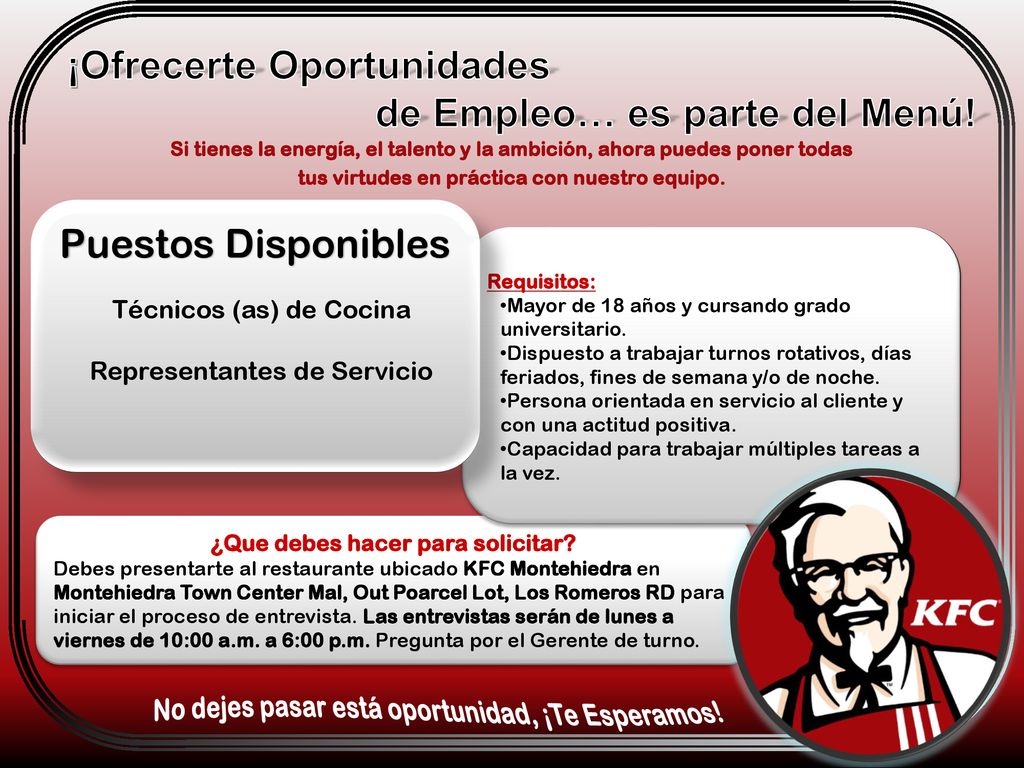 ¡Ofrecerte Oportunidades de Empleo… es parte del Menú!

Si tienes la energía, el talento y la ambición, ahora puedes poner todas tus virtudes en práctica con nuestro equipo.

Puestos Disponibles

Técnicos (as) de Cocina

Representantes de Servicio

Requisitos:
•Mayor de 18 años y cursando grado universitario.
•Dispuesto a trabajar turnos rotativos, días feriados, fines de semana y/o de noche.
•Persona orientada en servicio al cliente y con una actitud positiva.
•Capacidad para trabajar múltiples tareas a la vez.

¿Que debes hacer para solicitar?
Debes presentarte al restaurante ubicado KFC Montehiedra en Montehiedra Town Center Mal, Out Poarcel Lot, Los Romeros RD para iniciar el proceso de entrevista. Las entrevistas serán de lunes a viernes de 10:00 a.m. a 6:00 p.m. Pregunta por el Gerente de turno.

KFC

No dejes pasar está oportunidad, ¡Te Esperamos!